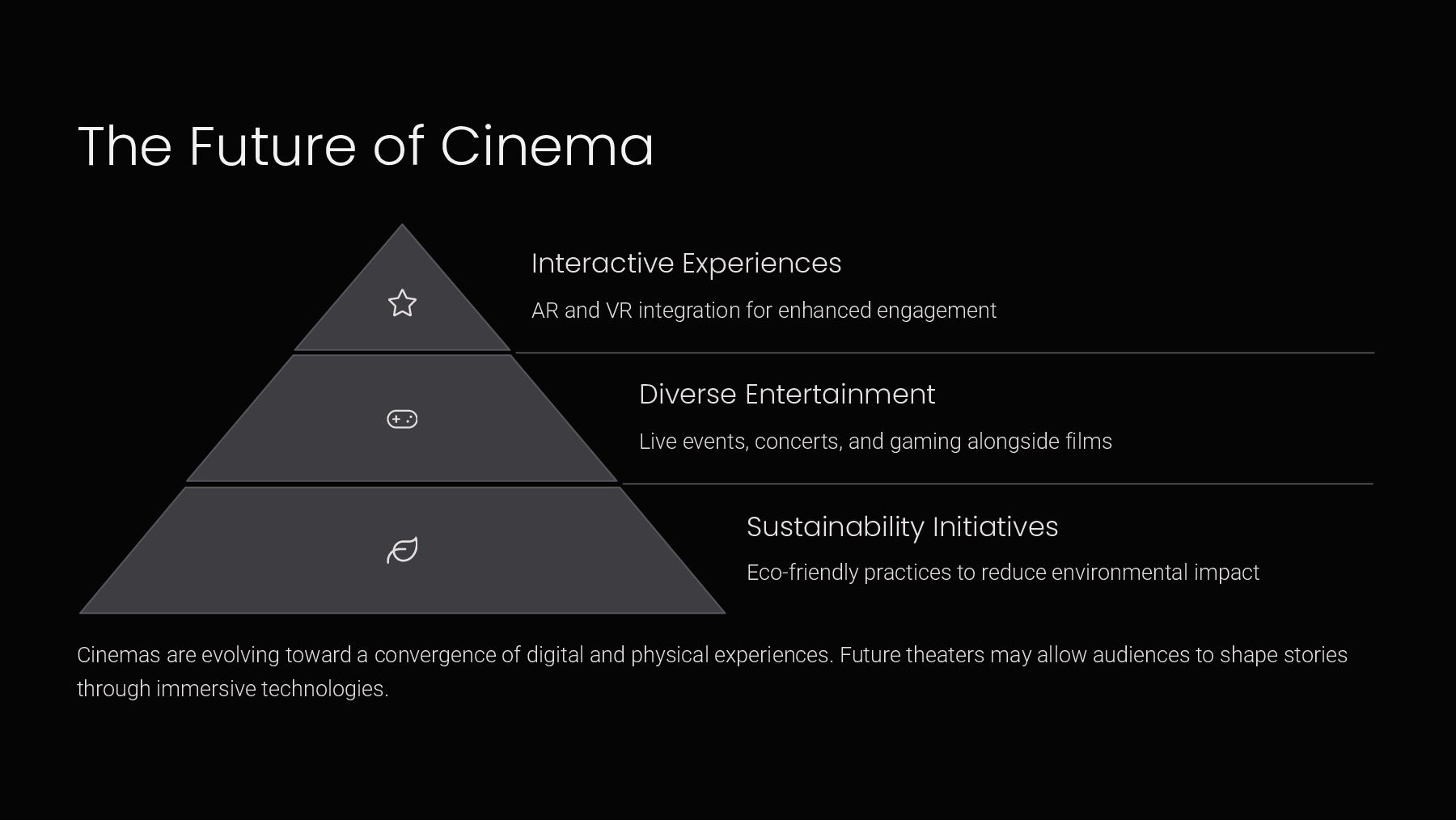 The Future of Cinema

Interactive Experiences

AR and VR integration for enhanced engagement

Diverse Entertainment

Live events, concerts, and gaming alongside films

Sustainability Initiatives

Eco-friendly practices to reduce environmental impact

Cinemas are evolving toward a convergence of digital and physical experiences. Future theaters may allow audiences to shape stories through immersive technologies.